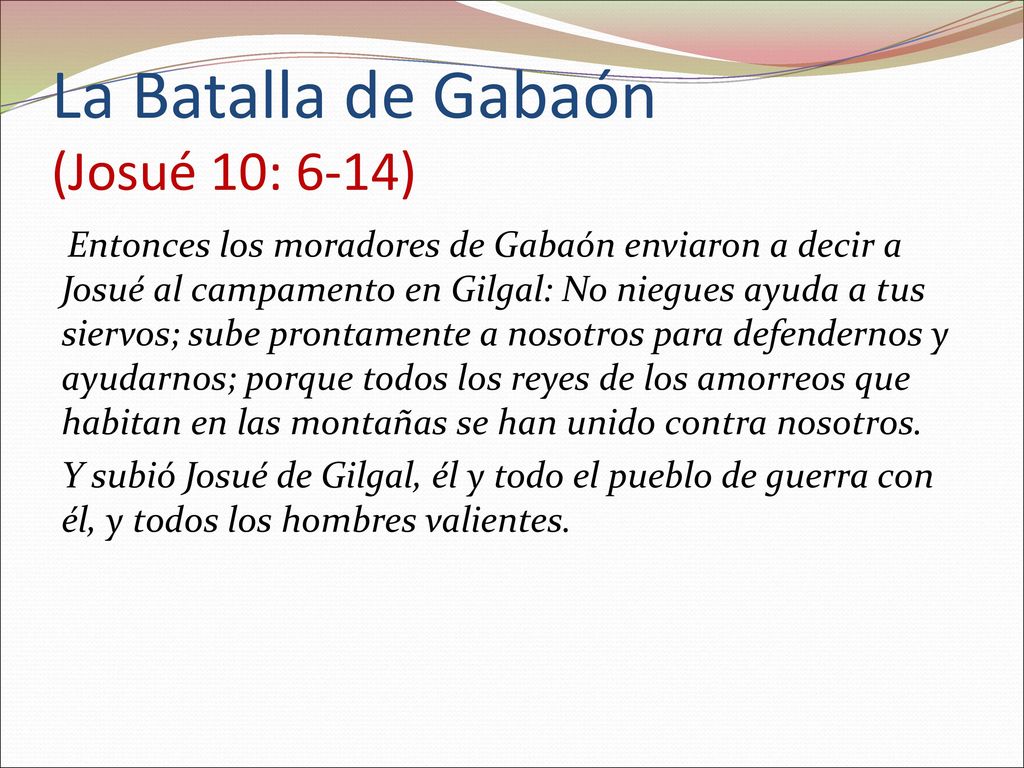 La Batalla de Gabaón (Josué 10: 6-14)

Entonces los moradores de Gabaón enviaron a decir a Josué al campamento en Gilgal: No niegues ayuda a tus siervos; sube prontamente a nosotros para defendernos y ayudarnos; porque todos los reyes de los amorreos que habitan en las montañas se han unido contra nosotros.

Y subió Josué de Gilgal, él y todo el pueblo de guerra con él, y todos los hombres valientes.